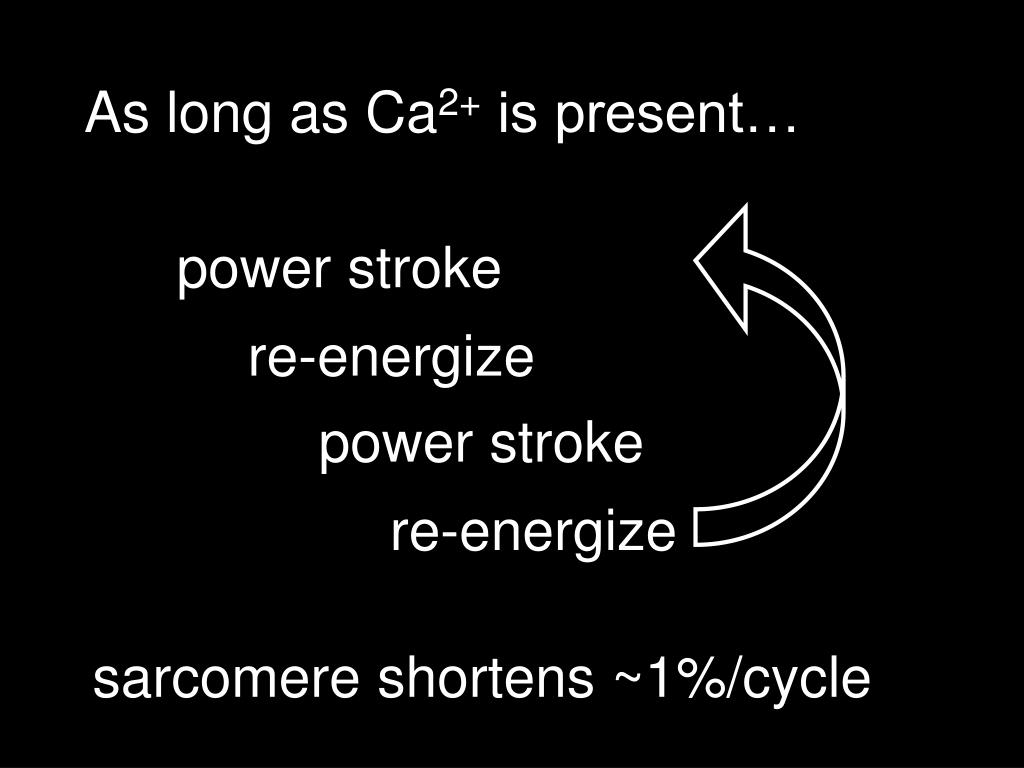 As long as $Ca^{2+}$ is present…

power stroke

re-energize

power stroke

re-energize

sarcomere shortens ~1%/cycle